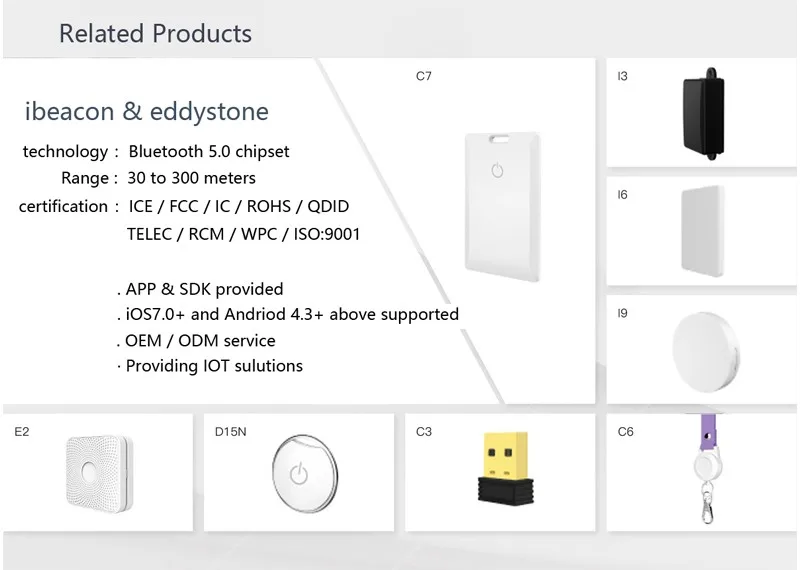 Related Products

ibeacon & eddystone

technology : Bluetooth 5.0 chipset
Range : 30 to 300 meters
certification : ICE / FCC / IC / ROHS / QDID
TELEC / RCM / WPC / ISO:9001

. APP & SDK provided
. iOS7.0+ and Andriod 4.3+ above supported
. OEM / ODM service
· Providing IOT sulutions

C7

I3

I6

I9

E2

D15N

C3

C6